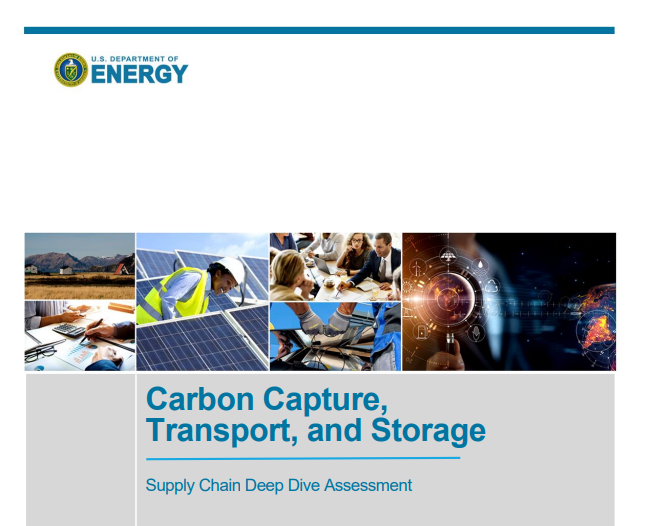 U.S. DEPARTMENT OF
ENERGY

Carbon Capture, Transport, and Storage

Supply Chain Deep Dive Assessment